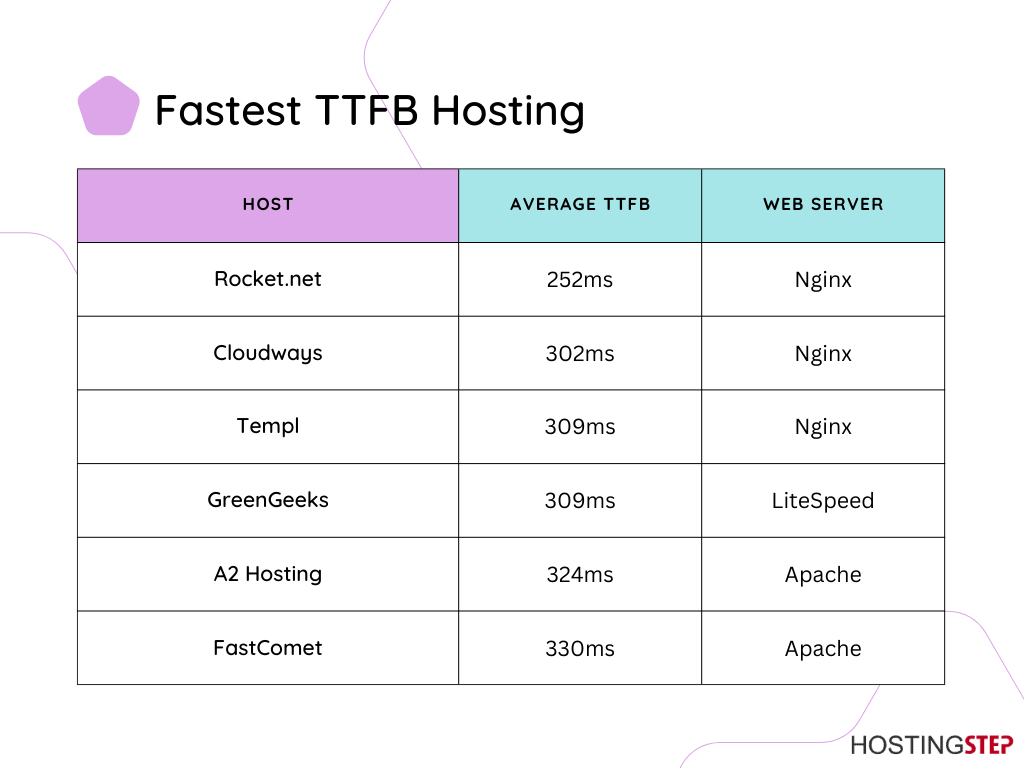 Fastest TTFB Hosting

| HOST | AVERAGE TTFB | WEB SERVER |
|---|---|---|
| Rocket.net | 252ms | Nginx |
| Cloudways | 302ms | Nginx |
| Templ | 309ms | Nginx |
| GreenGeeks | 309ms | LiteSpeed |
| A2 Hosting | 324ms | Apache |
| FastComet | 330ms | Apache |

HOSTINGSTEP